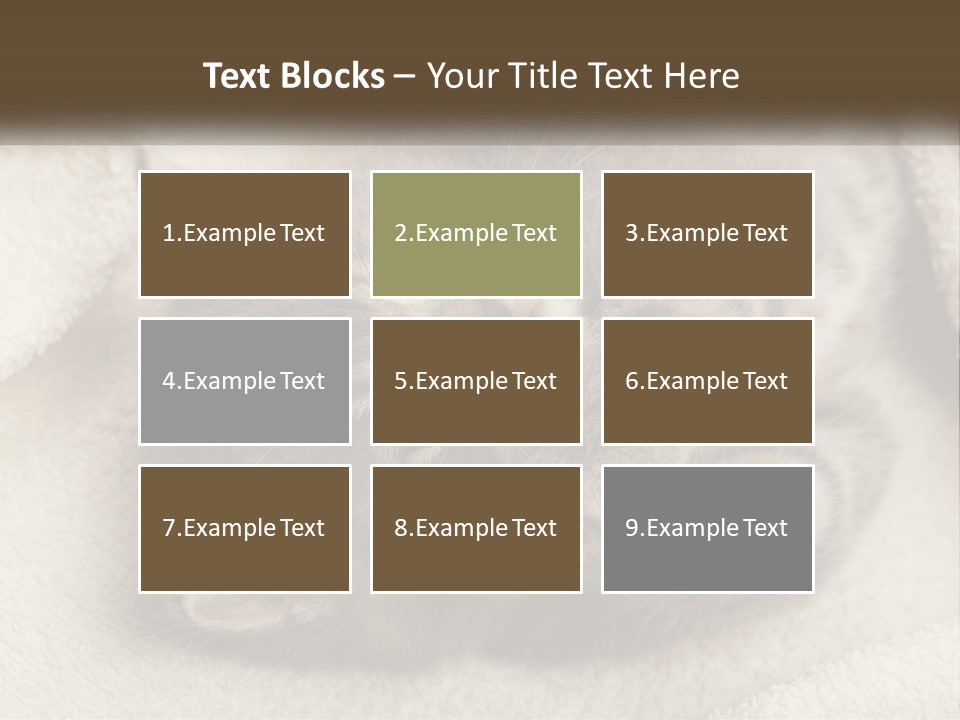 Text Blocks – Your Title Text Here

1.Example Text

2.Example Text

3.Example Text

4.Example Text

5.Example Text

6.Example Text

7.Example Text

8.Example Text

9.Example Text